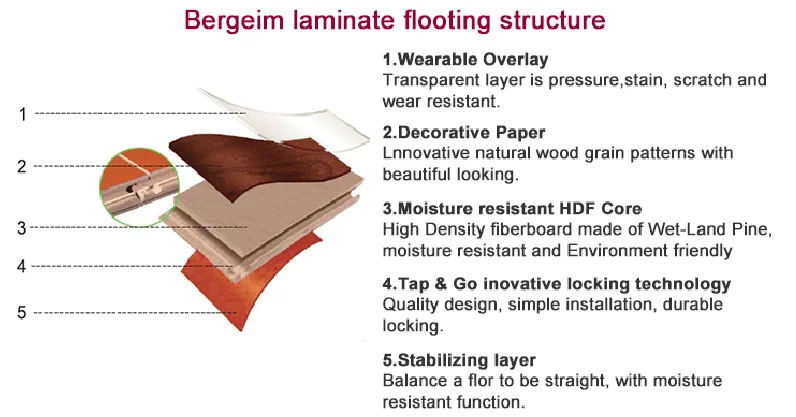 Bergeim laminate flooting structure

1
2
3
4
5

1.Wearable Overlay
Transparent layer is pressure,stain, scratch and wear resistant.

2.Decorative Paper
Lnnovative natural wood grain patterns with beautiful looking.

3.Moisture resistant HDF Core
High Density fiberboard made of Wet-Land Pine, moisture resistant and Environment friendly

4.Tap & Go inovative locking technology
Quality design, simple installation, durable locking.

5.Stabilizing layer
Balance a flor to be straight, with moisture resistant function.